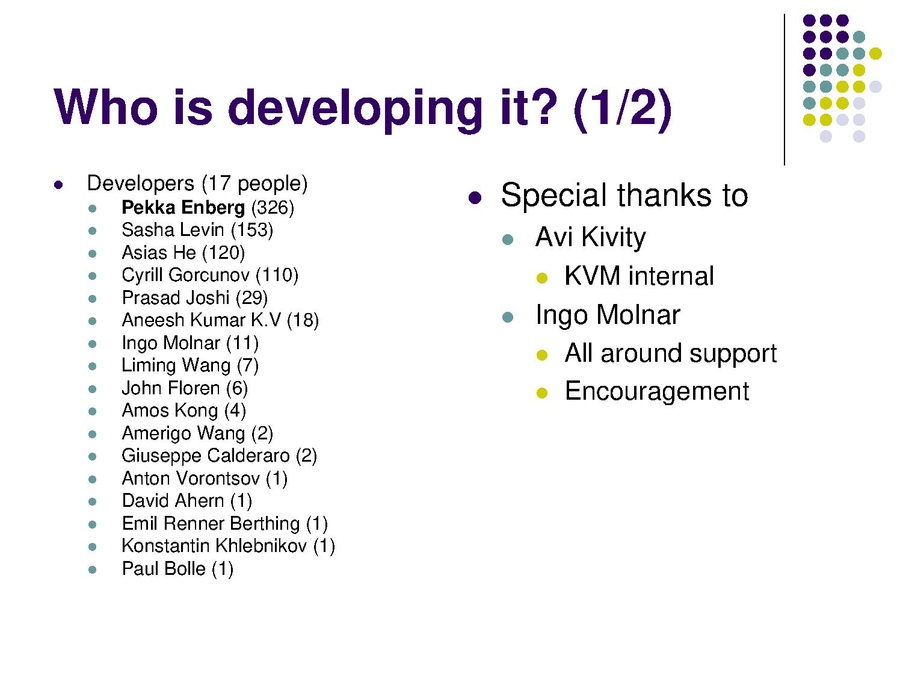 Who is developing it? (1/2)

- Developers (17 people)
  - Pekka Enberg (326)
  - Sasha Levin (153)
  - Asias He (120)
  - Cyrill Gorcunov (110)
  - Prasad Joshi (29)
  - Aneesh Kumar K.V (18)
  - Ingo Molnar (11)
  - Liming Wang (7)
  - John Floren (6)
  - Amos Kong (4)
  - Amerigo Wang (2)
  - Giuseppe Calderaro (2)
  - Anton Vorontsov (1)
  - David Ahern (1)
  - Emil Renner Berthing (1)
  - Konstantin Khlebnikov (1)
  - Paul Bolle (1)

- Special thanks to
  - Avi Kivity
    - KVM internal
  - Ingo Molnar
    - All around support
    - Encouragement